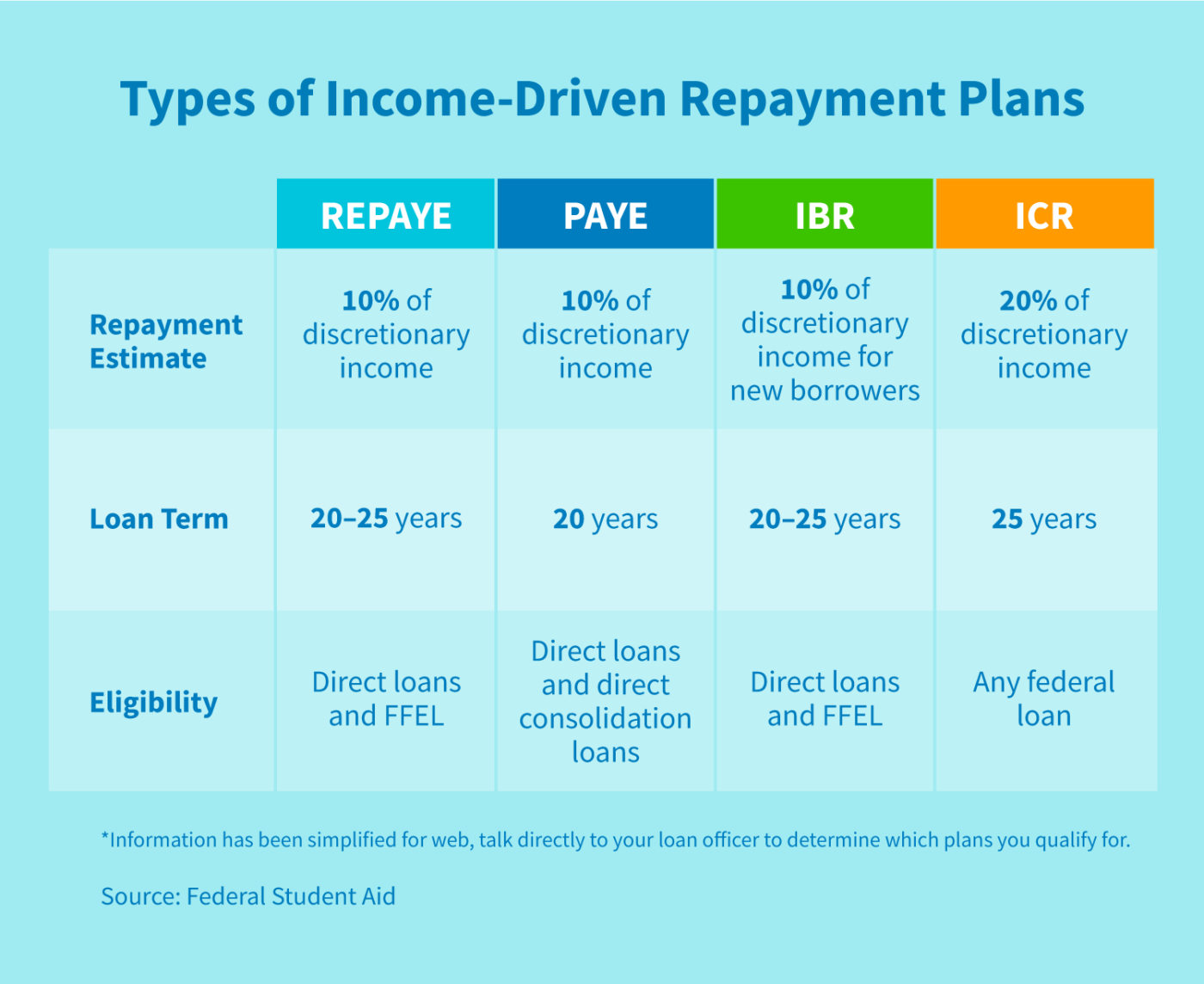 Types of Income-Driven Repayment Plans

| | REPAYE | PAYE | IBR | ICR |
|---|---|---|---|---|
| Repayment Estimate | 10% of discretionary income | 10% of discretionary income | 10% of discretionary income for new borrowers | 20% of discretionary income |
| Loan Term | 20–25 years | 20 years | 20–25 years | 25 years |
| Eligibility | Direct loans and FFEL | Direct loans and direct consolidation loans | Direct loans and FFEL | Any federal loan |

*Information has been simplified for web, talk directly to your loan officer to determine which plans you qualify for.

Source: Federal Student Aid